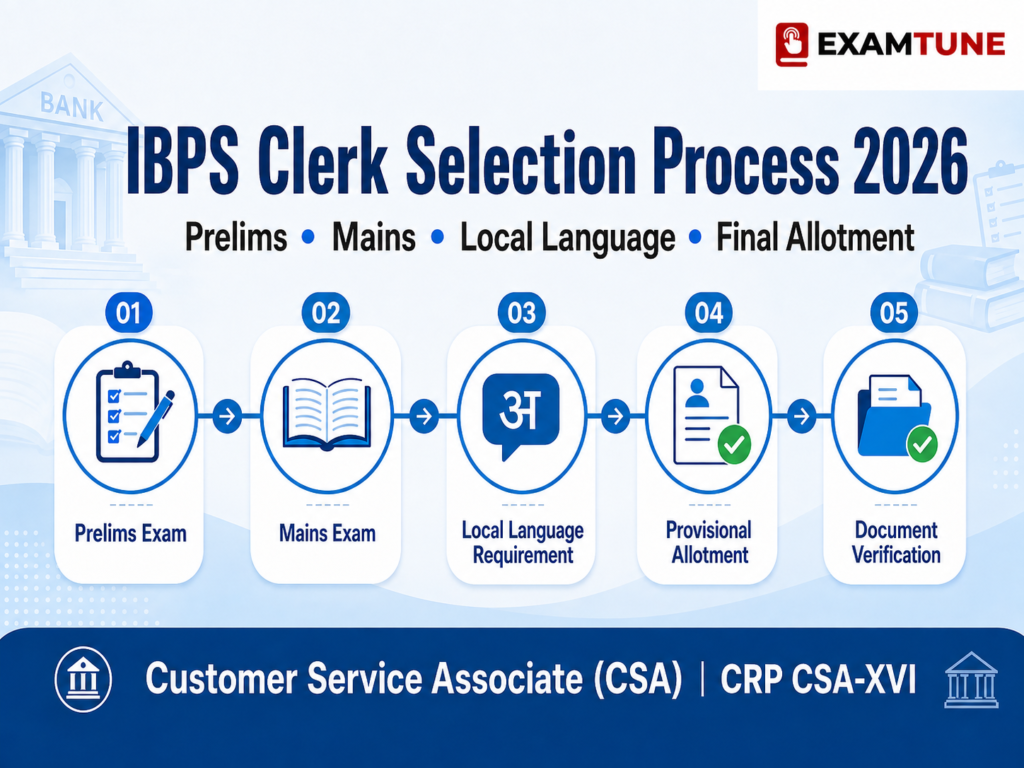 EXAMTUNE

BANK

IBPS Clerk Selection Process 2026

Prelims • Mains • Local Language • Final Allotment

01
Prelims Exam

02
Mains Exam

03
अ
Local Language Requirement

04
Provisional Allotment

05
Document Verification

Customer Service Associate (CSA) | CRP CSA-XVI